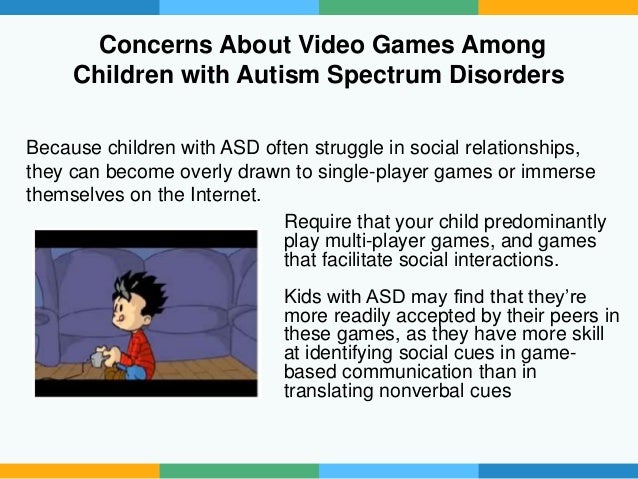 Concerns About Video Games Among Children with Autism Spectrum Disorders

Because children with ASD often struggle in social relationships, they can become overly drawn to single-player games or immerse themselves on the Internet.

Require that your child predominantly play multi-player games, and games that facilitate social interactions.

Kids with ASD may find that they're more readily accepted by their peers in these games, as they have more skill at identifying social cues in game-based communication than in translating nonverbal cues